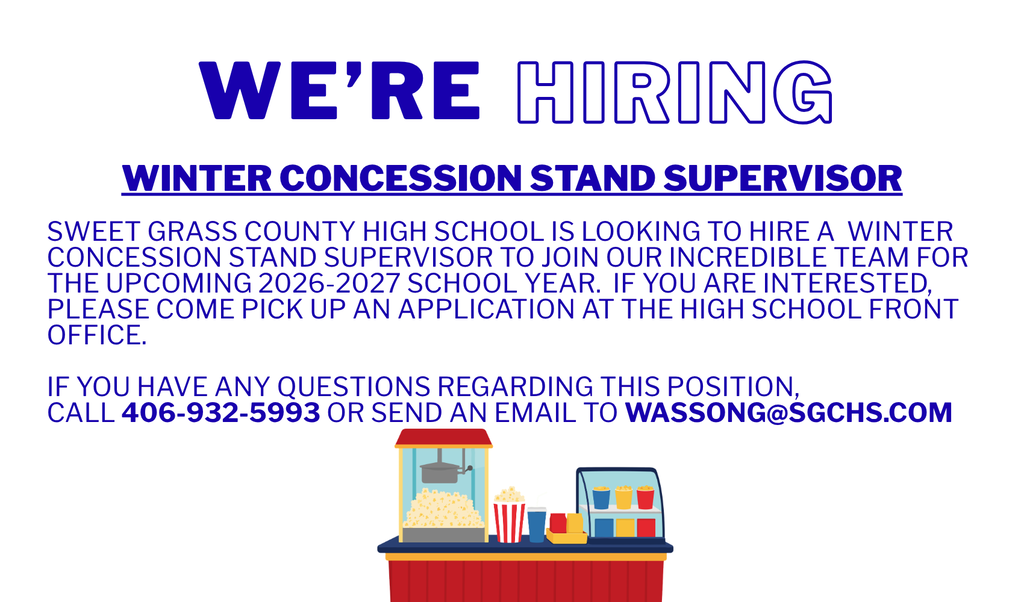 WE'RE HIRING

WINTER CONCESSION STAND SUPERVISOR

SWEET GRASS COUNTY HIGH SCHOOL IS LOOKING TO HIRE A WINTER CONCESSION STAND SUPERVISOR TO JOIN OUR INCREDIBLE TEAM FOR THE UPCOMING 2026-2027 SCHOOL YEAR. IF YOU ARE INTERESTED, PLEASE COME PICK UP AN APPLICATION AT THE HIGH SCHOOL FRONT OFFICE.

IF YOU HAVE ANY QUESTIONS REGARDING THIS POSITION, CALL 406-932-5993 OR SEND AN EMAIL TO WASSONG@SGCHS.COM